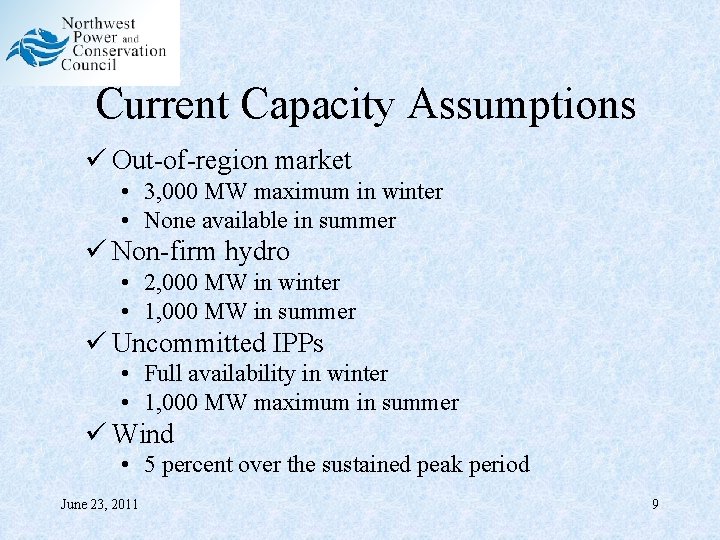 Northwest Power and Conservation Council

Current Capacity Assumptions

✓ Out-of-region market
• 3,000 MW maximum in winter
• None available in summer
✓ Non-firm hydro
• 2,000 MW in winter
• 1,000 MW in summer
✓ Uncommitted IPPs
• Full availability in winter
• 1,000 MW maximum in summer
✓ Wind
• 5 percent over the sustained peak period

June 23, 2011

9